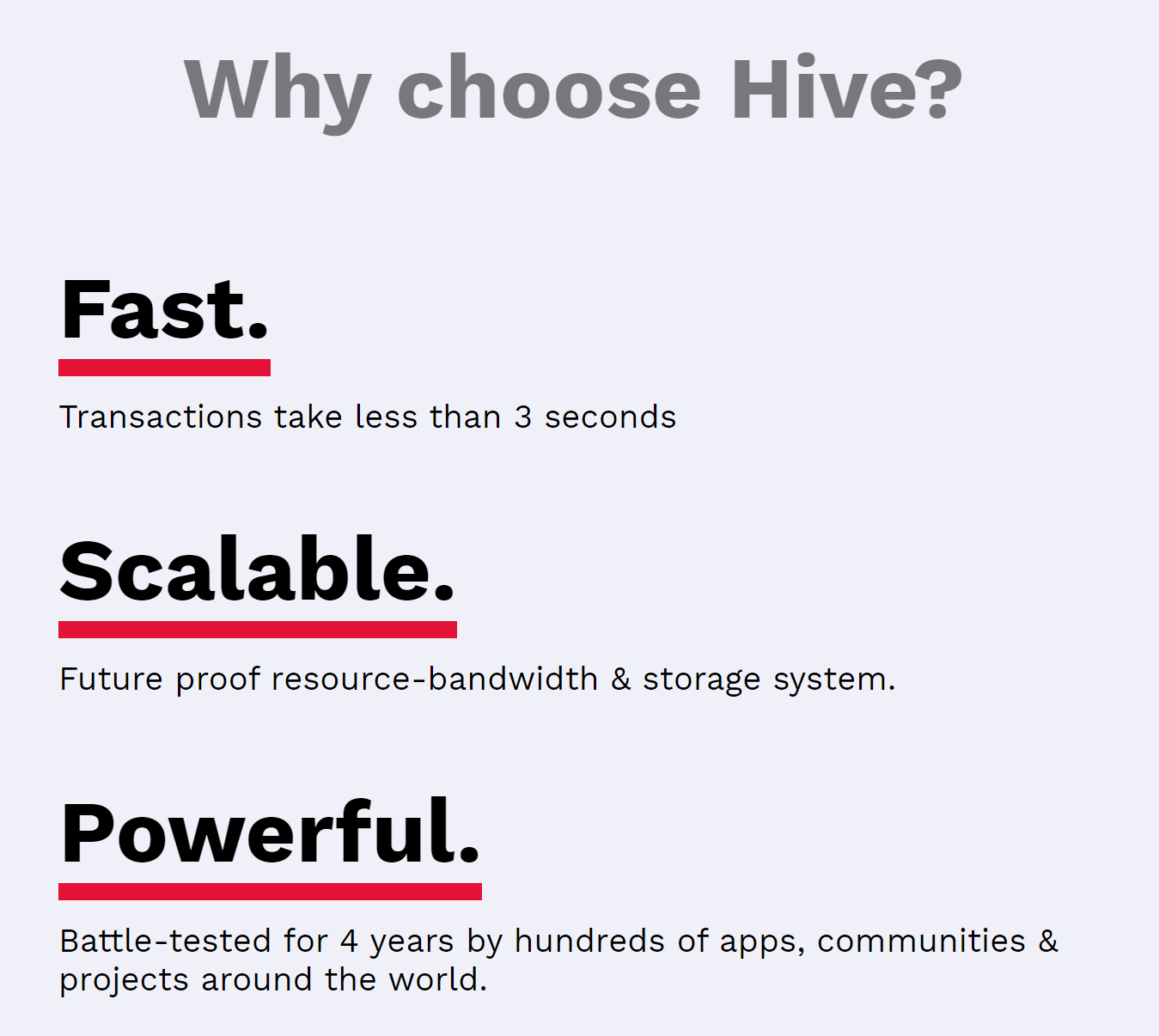 Why choose Hive?

Fast.

Transactions take less than 3 seconds

Scalable.

Future proof resource-bandwidth & storage system.

Powerful.

Battle-tested for 4 years by hundreds of apps, communities & projects around the world.